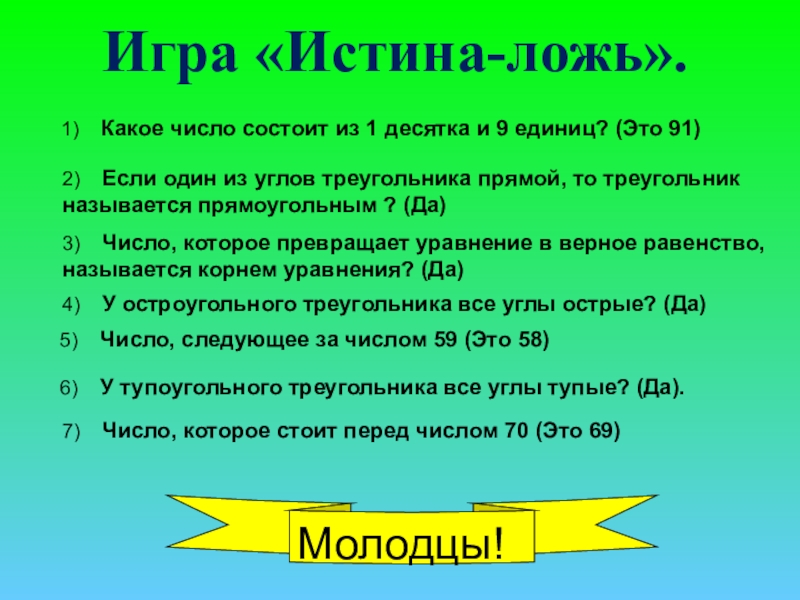 Игра «Истина-ложь».

1) Какое число состоит из 1 десятка и 9 единиц? (Это 91)

2) Если один из углов треугольника прямой, то треугольник называется прямоугольным ? (Да)

3) Число, которое превращает уравнение в верное равенство, называется корнем уравнения? (Да)

4) У остроугольного треугольника все углы острые? (Да)

5) Число, следующее за числом 59 (Это 58)

6) У тупоугольного треугольника все углы тупые? (Да).

7) Число, которое стоит перед числом 70 (Это 69)

Молодцы!